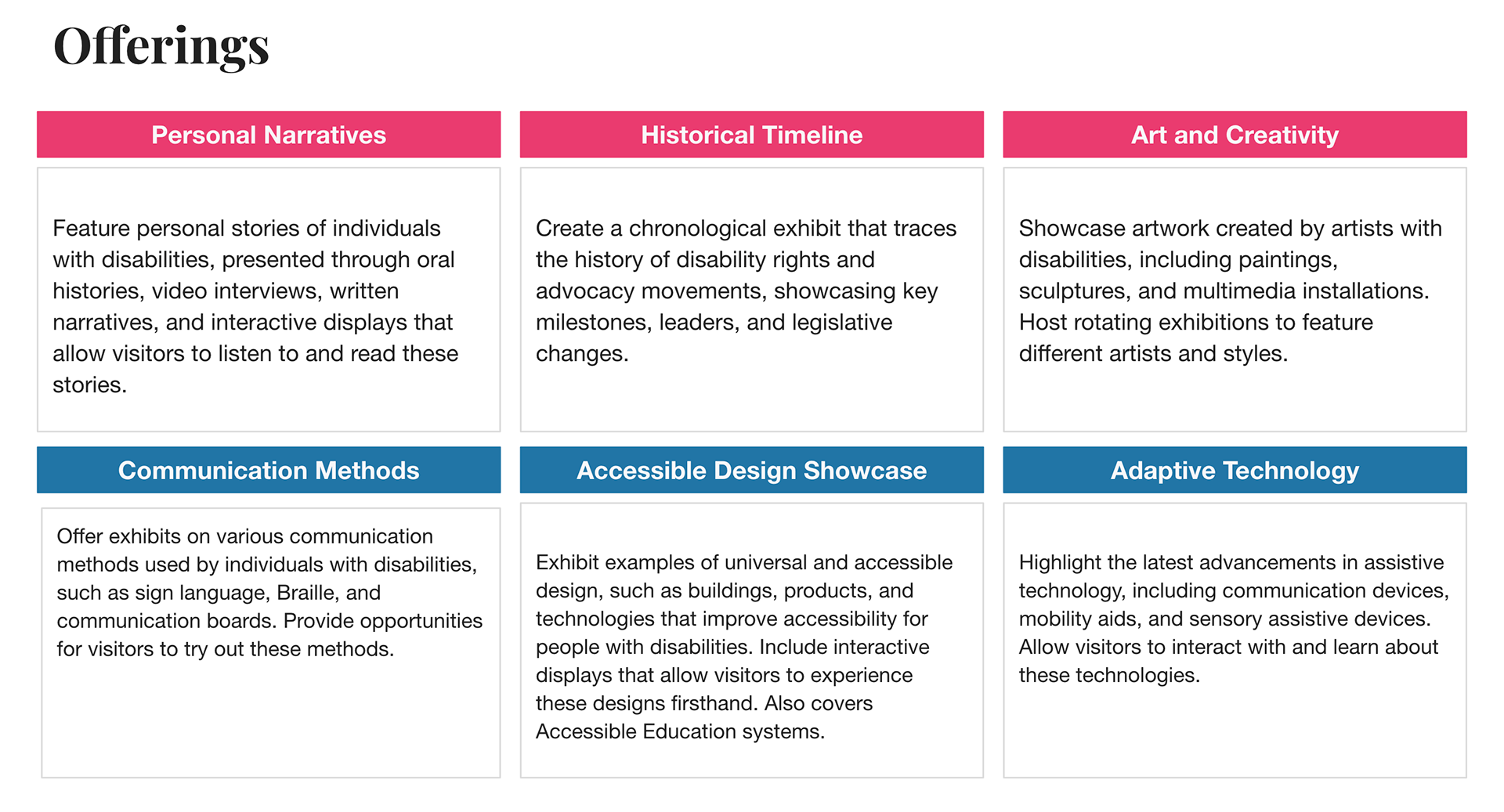 Offerings

Personal Narratives

Feature personal stories of individuals with disabilities, presented through oral histories, video interviews, written narratives, and interactive displays that allow visitors to listen to and read these stories.

Historical Timeline

Create a chronological exhibit that traces the history of disability rights and advocacy movements, showcasing key milestones, leaders, and legislative changes.

Art and Creativity

Showcase artwork created by artists with disabilities, including paintings, sculptures, and multimedia installations. Host rotating exhibitions to feature different artists and styles.

Communication Methods

Offer exhibits on various communication methods used by individuals with disabilities, such as sign language, Braille, and communication boards. Provide opportunities for visitors to try out these methods.

Accessible Design Showcase

Exhibit examples of universal and accessible design, such as buildings, products, and technologies that improve accessibility for people with disabilities. Include interactive displays that allow visitors to experience these designs firsthand. Also covers Accessible Education systems.

Adaptive Technology

Highlight the latest advancements in assistive technology, including communication devices, mobility aids, and sensory assistive devices. Allow visitors to interact with and learn about these technologies.